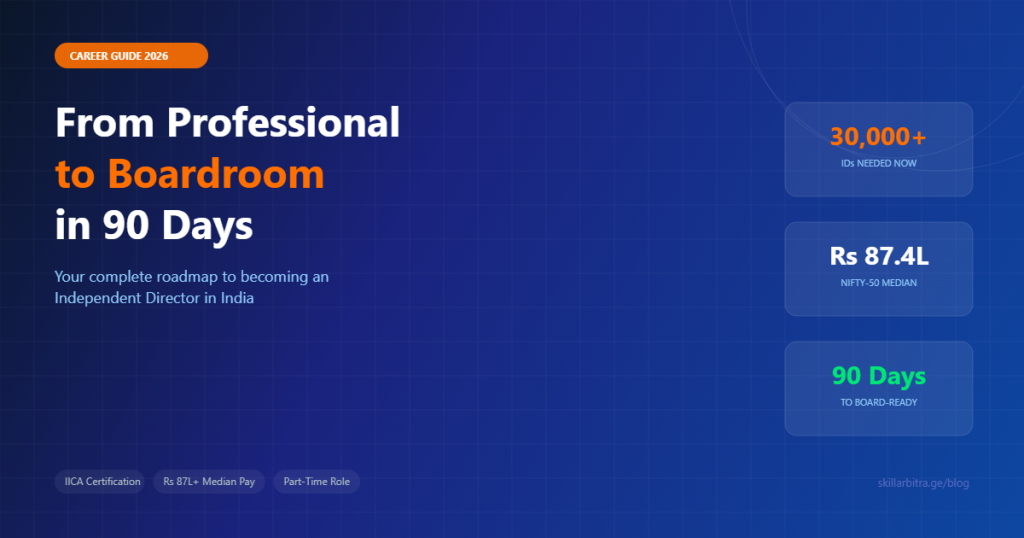 CAREER GUIDE 2026

From Professional to Boardroom in 90 Days

Your complete roadmap to becoming an Independent Director in India

30,000+
IDs NEEDED NOW

Rs 87.4L
NIFTY-50 MEDIAN

90 Days
TO BOARD-READY

IICA Certification

Rs 87L+ Median Pay

Part-Time Role

skillarbitra.ge/blog